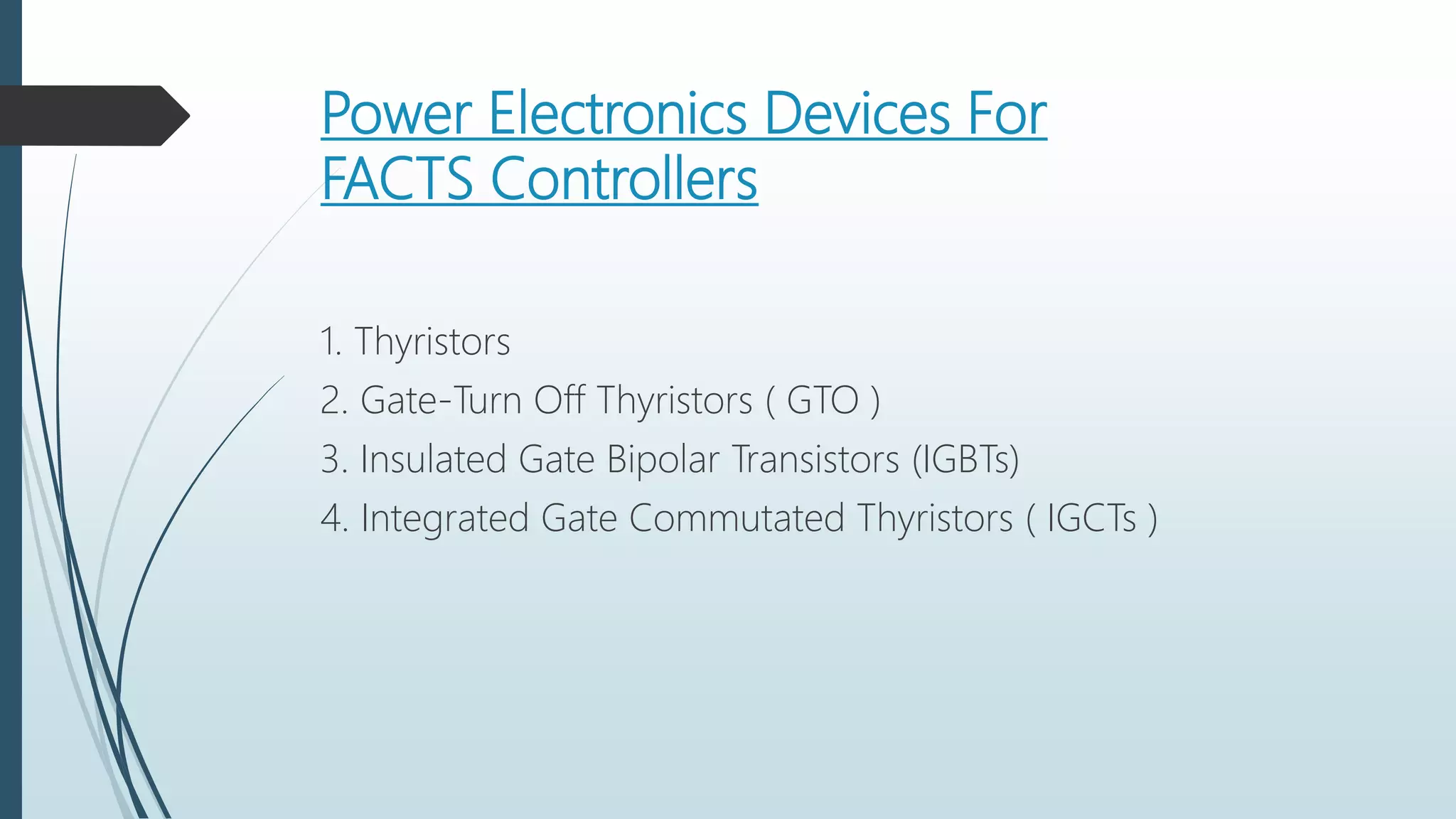 Power Electronics Devices For FACTS Controllers

1. Thyristors
2. Gate-Turn Off Thyristors ( GTO )
3. Insulated Gate Bipolar Transistors (IGBTs)
4. Integrated Gate Commutated Thyristors ( IGCTs )